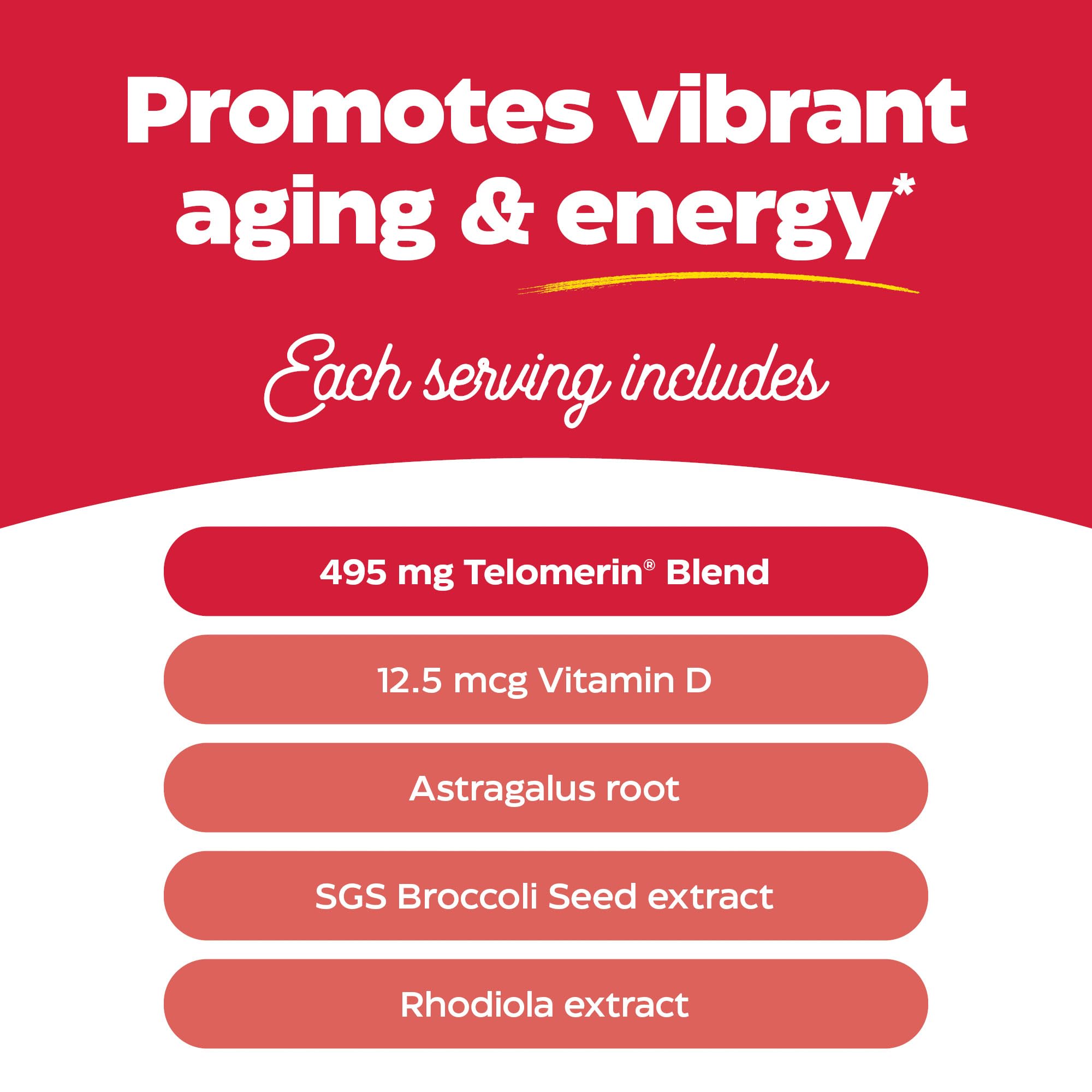 Promotes vibrant aging & energy*

Each serving includes

495 mg Telomerin® Blend

12.5 mcg Vitamin D

Astragalus root

SGS Broccoli Seed extract

Rhodiola extract